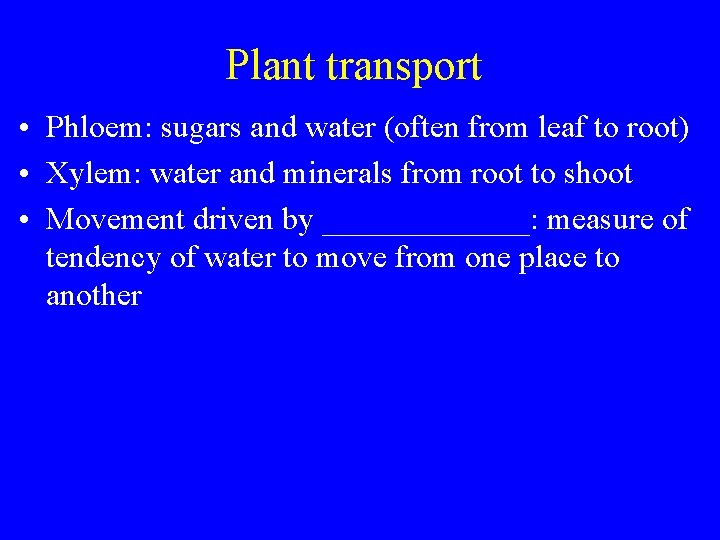 Plant transport

• Phloem: sugars and water (often from leaf to root)
• Xylem: water and minerals from root to shoot
• Movement driven by _____________: measure of tendency of water to move from one place to another